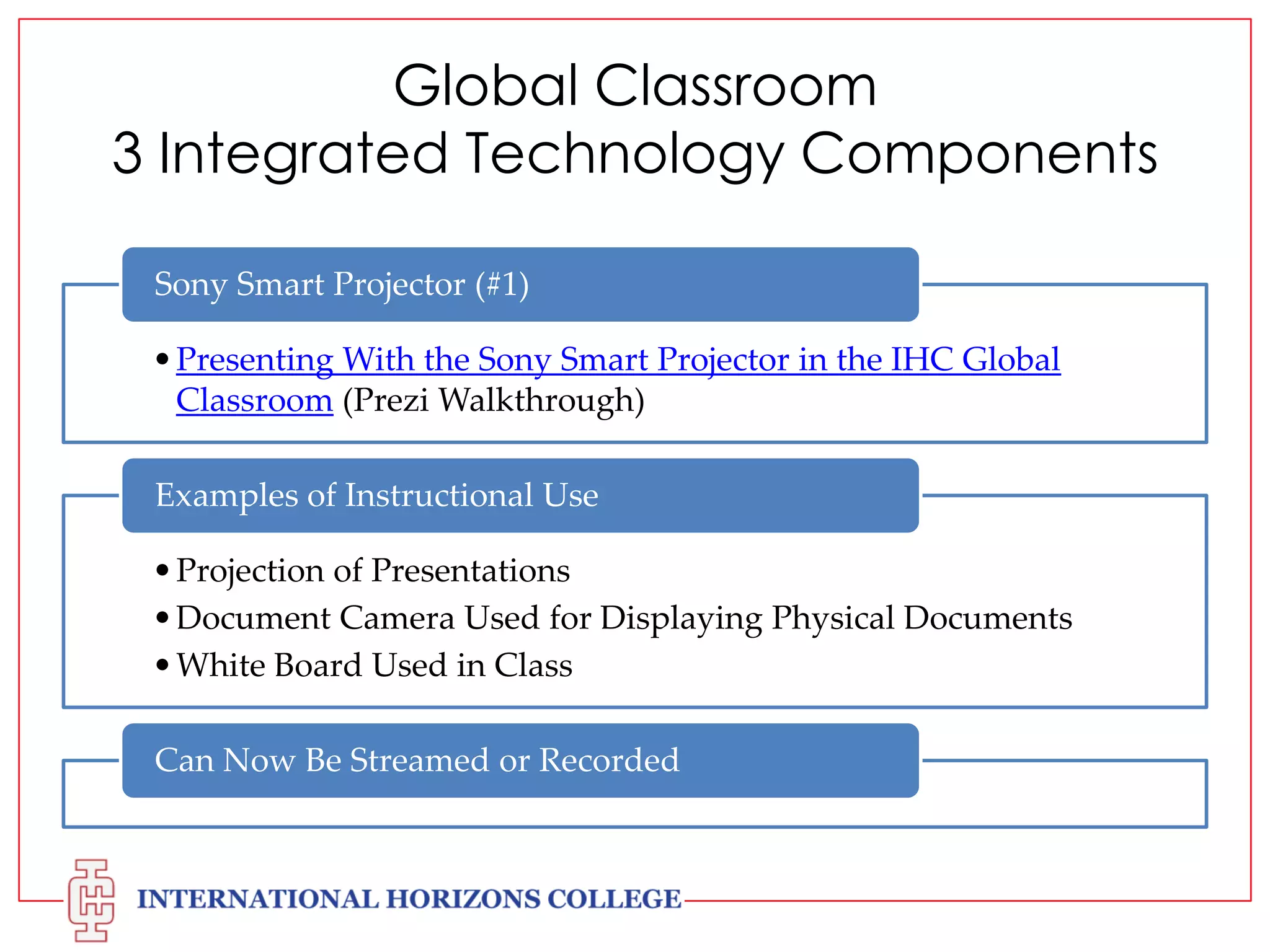 Global Classroom
3 Integrated Technology Components

Sony Smart Projector (#1)

• Presenting With the Sony Smart Projector in the IHC Global Classroom (Prezi Walkthrough)

Examples of Instructional Use

• Projection of Presentations
• Document Camera Used for Displaying Physical Documents
• White Board Used in Class

Can Now Be Streamed or Recorded

INTERNATIONAL HORIZONS COLLEGE